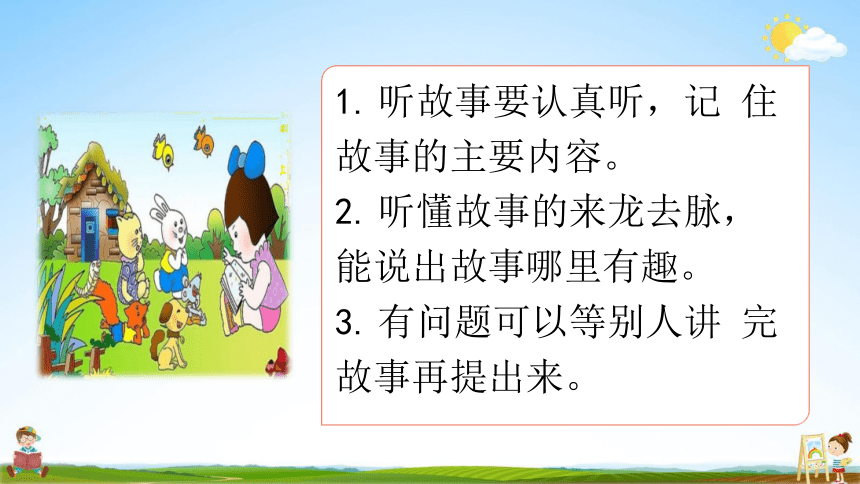 1. 听故事要认真听，记 住故事的主要内容。

2. 听懂故事的来龙去脉，能说出故事哪里有趣。

3. 有问题可以等别人讲 完故事再提出来。